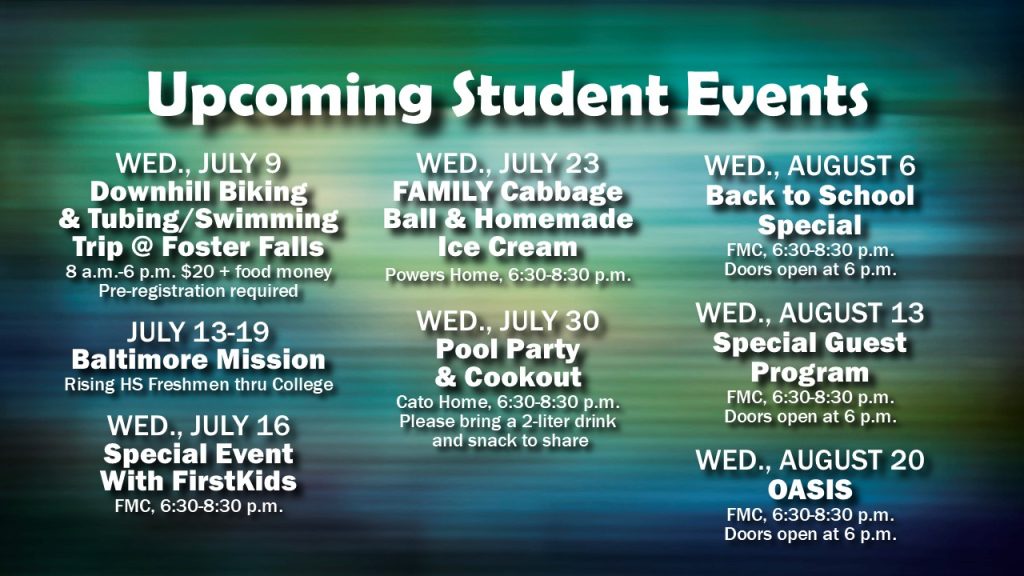 Upcoming Student Events

WED., JULY 9
Downhill Biking & Tubing/Swimming Trip @ Foster Falls
8 a.m.-6 p.m. $20 + food money
Pre-registration required

JULY 13-19
Baltimore Mission
Rising HS Freshmen thru College

WED., JULY 16
Special Event With FirstKids
FMC, 6:30-8:30 p.m.

WED., JULY 23
FAMILY Cabbage Ball & Homemade Ice Cream
Powers Home, 6:30-8:30 p.m.

WED., JULY 30
Pool Party & Cookout
Cato Home, 6:30-8:30 p.m.
Please bring a 2-liter drink and snack to share

WED., AUGUST 6
Back to School Special
FMC, 6:30-8:30 p.m.
Doors open at 6 p.m.

WED., AUGUST 13
Special Guest Program
FMC, 6:30-8:30 p.m.
Doors open at 6 p.m.

WED., AUGUST 20
OASIS
FMC, 6:30-8:30 p.m.
Doors open at 6 p.m.